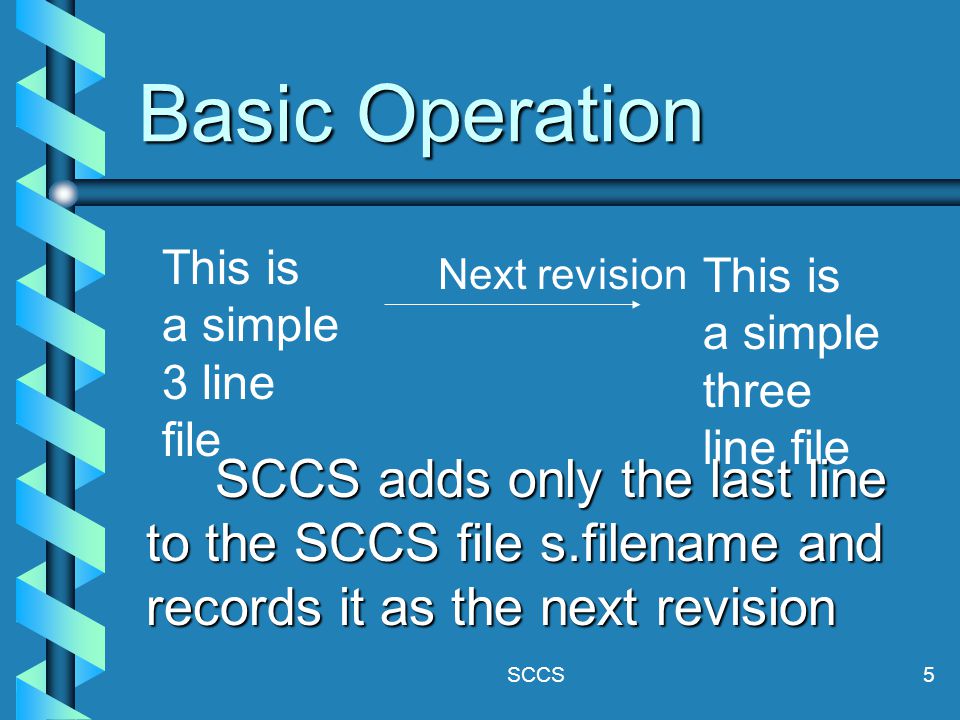 Basic Operation

This is a simple 3 line file

Next revision

This is a simple three line file

SCCS adds only the last line to the SCCS file s.filename and records it as the next revision

SCCS

5